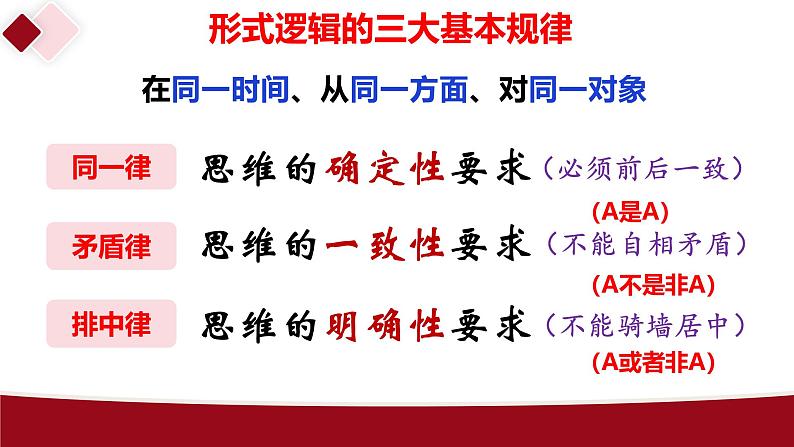 形式逻辑的三大基本规律

在同一时间、从同一方面、对同一对象

同一律 思维的确定性要求（必须前后一致）
(A是A)

矛盾律 思维的一致性要求（不能自相矛盾）
(A不是非A)

排中律 思维的明确性要求（不能骑墙居中）
(A或者非A)